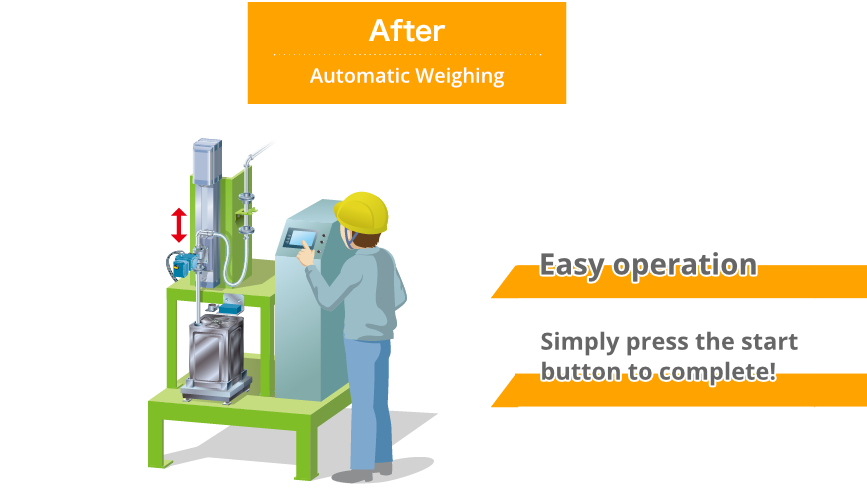 After

Automatic Weighing

Easy operation

Simply press the start button to complete!